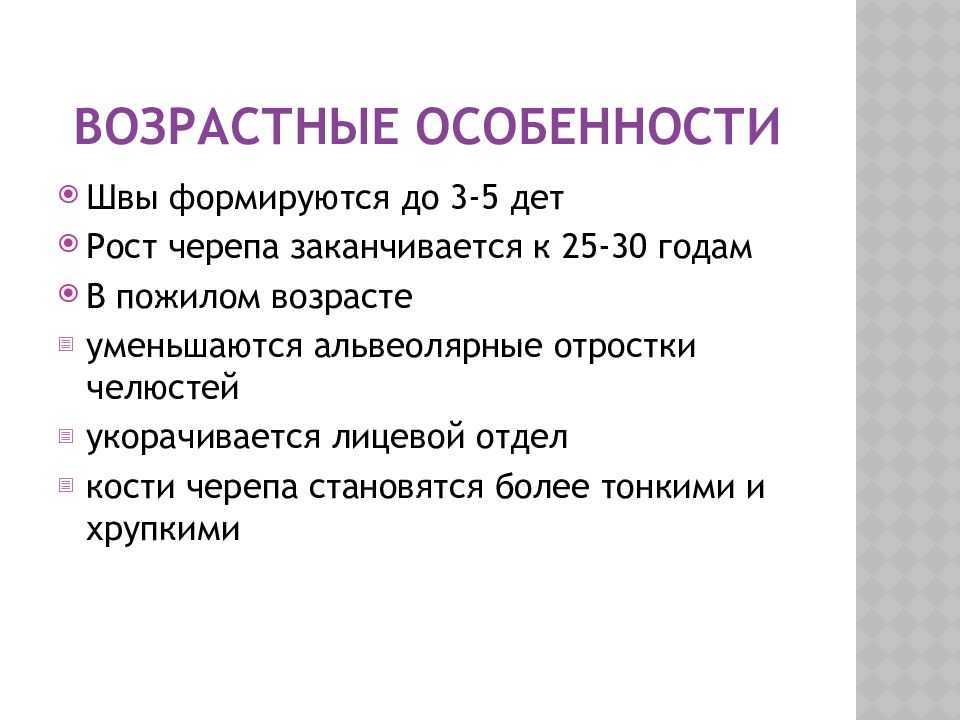 ВОЗРАСТНЫЕ ОСОБЕННОСТИ

Швы формируются до 3-5 дет

Рост черепа заканчивается к 25-30 годам

В пожилом возрасте

уменьшаются альвеолярные отростки челюстей

укорачивается лицевой отдел

кости черепа становятся более тонкими и хрупкими